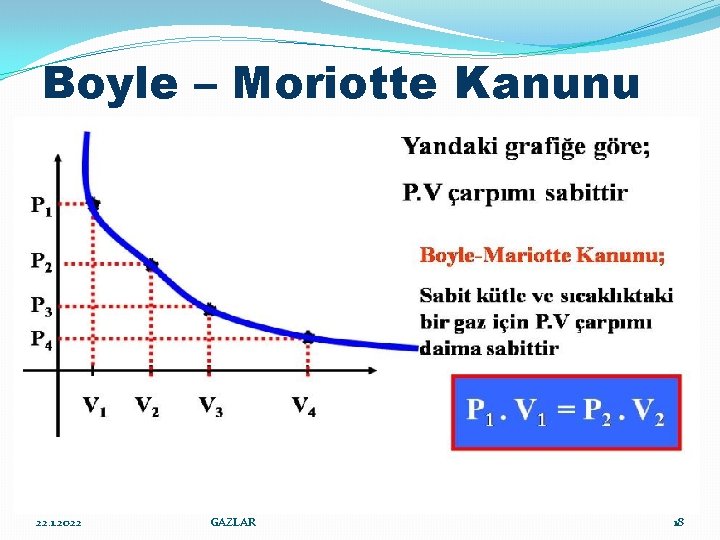 Boyle – Moriotte Kanunu

$P_1$
$P_2$
$P_3$
$P_4$
$V_1$ $V_2$ $V_3$ $V_4$

Yandaki grafiğe göre;

P.V çarpımı sabittir

Boyle-Mariotte Kanunu;

Sabit kütle ve sıcaklıktaki bir gaz için P.V çarpımı daima sabittir

$P_1 . V_1 = P_2 . V_2$

22.1.2022 GAZLAR 18